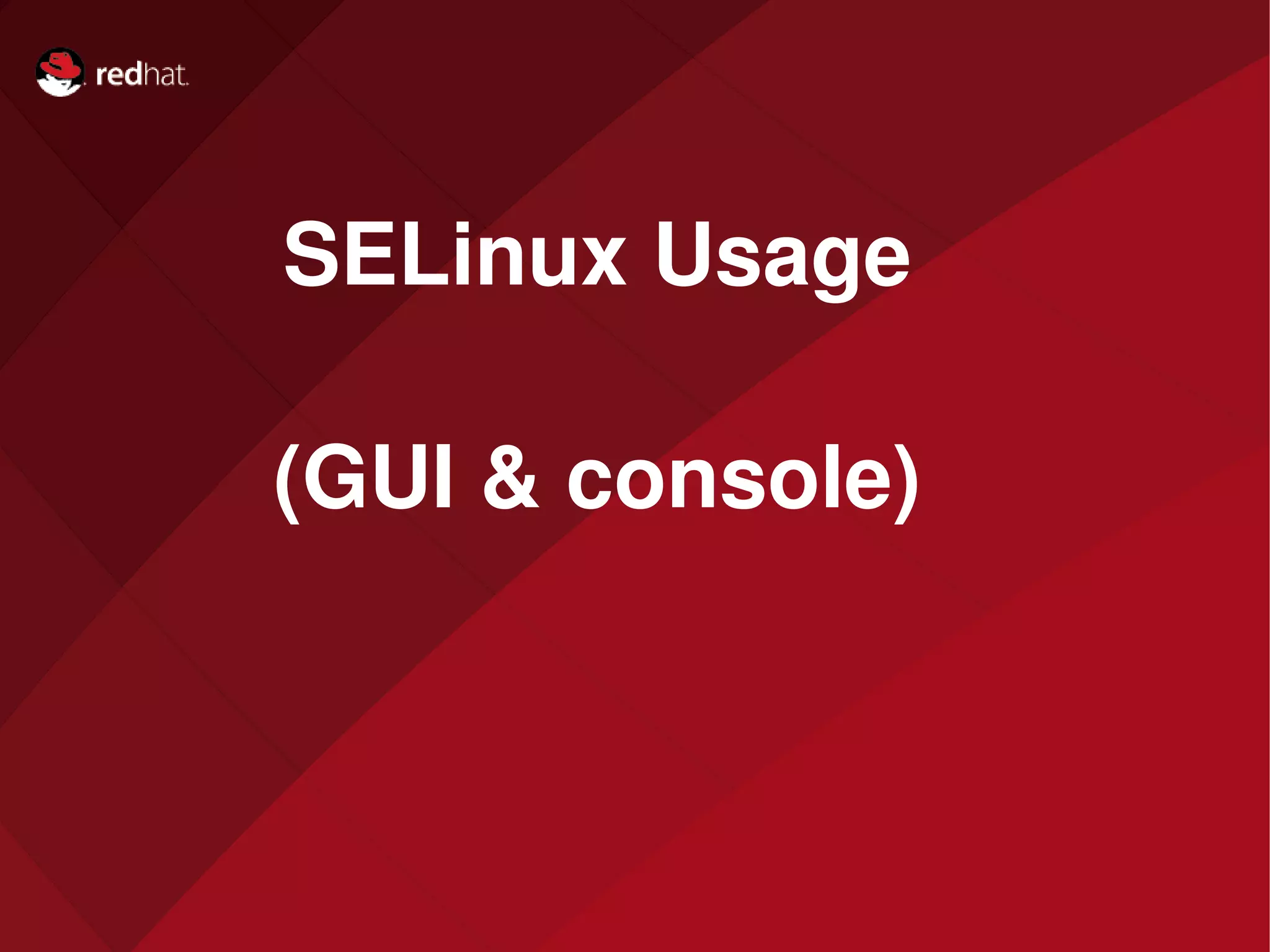 redhat.

SELinux Usage

(GUI & console)